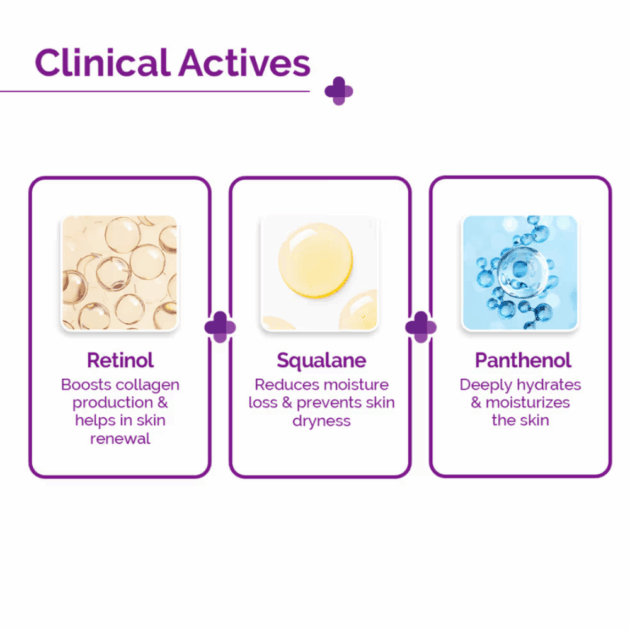 Clinical Actives

Retinol
Boosts collagen production & helps in skin renewal

Squalane
Reduces moisture loss & prevents skin dryness

Panthenol
Deeply hydrates & moisturizes the skin